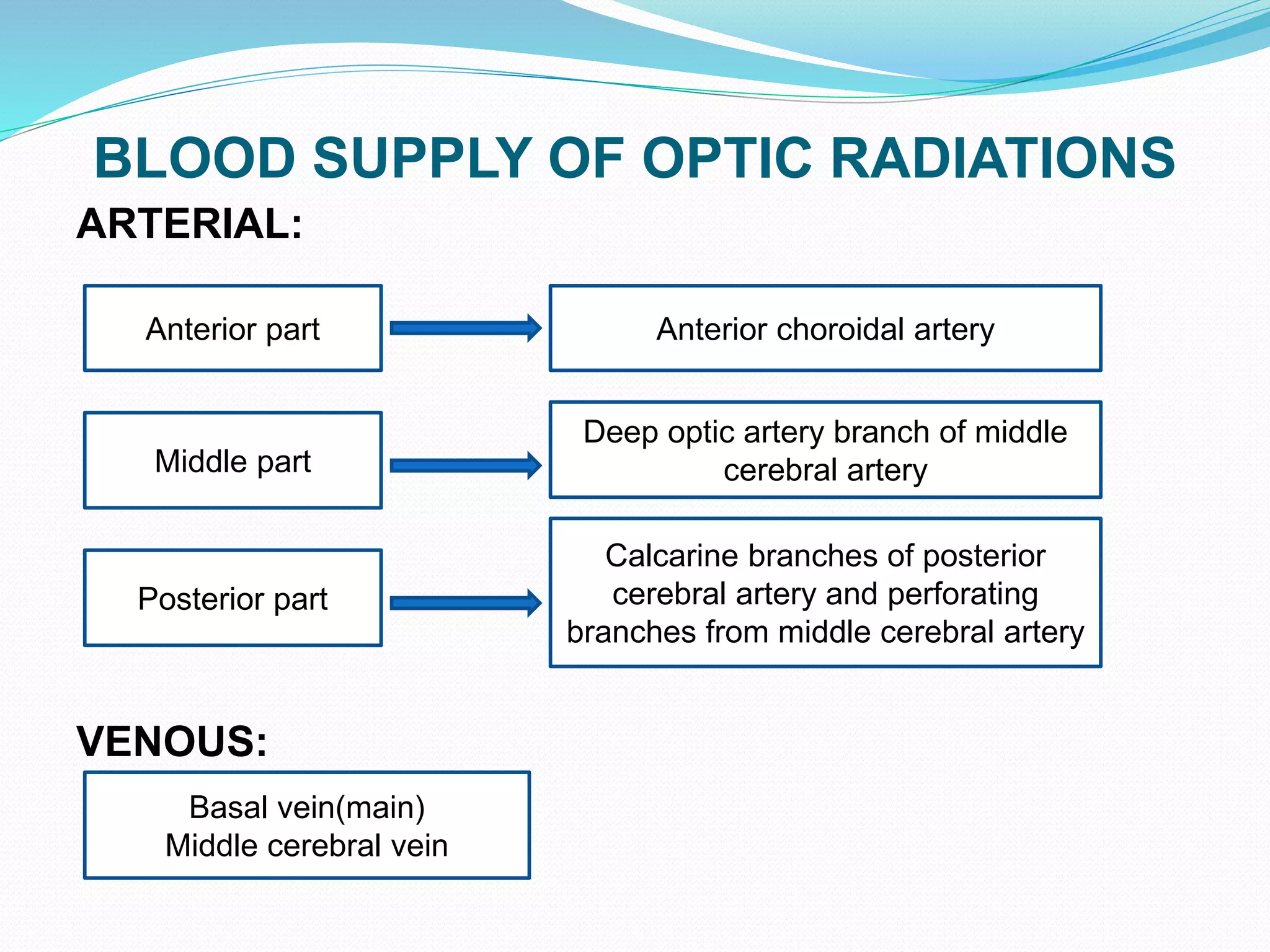 BLOOD SUPPLY OF OPTIC RADIATIONS

ARTERIAL:

Anterior part

Anterior choroidal artery

Middle part

Deep optic artery branch of middle cerebral artery

Posterior part

Calcarine branches of posterior cerebral artery and perforating branches from middle cerebral artery

VENOUS:

Basal vein(main)
Middle cerebral vein